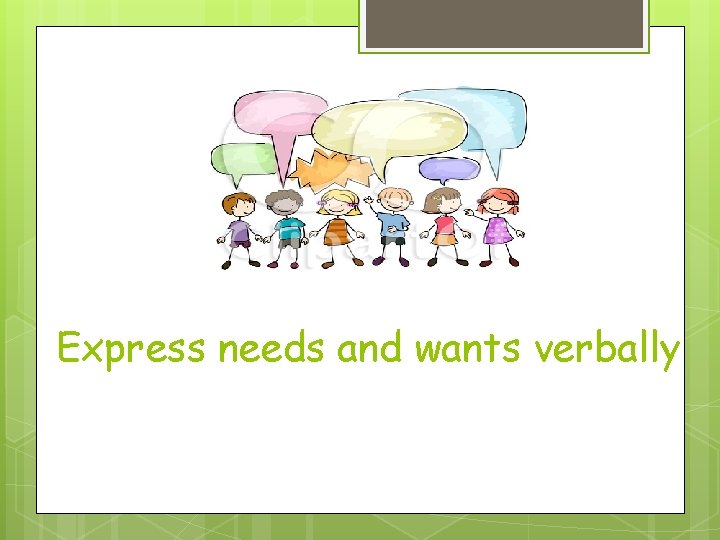 Express needs and wants verbally